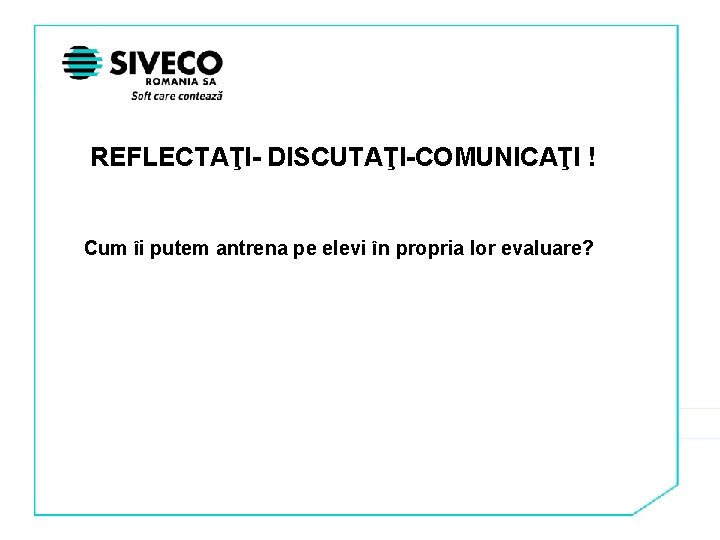 SIVECO
ROMANIA SA
Soft care contează

REFLECTAŢI- DISCUTAŢI-COMUNICAŢI !

Cum îi putem antrena pe elevi în propria lor evaluare?